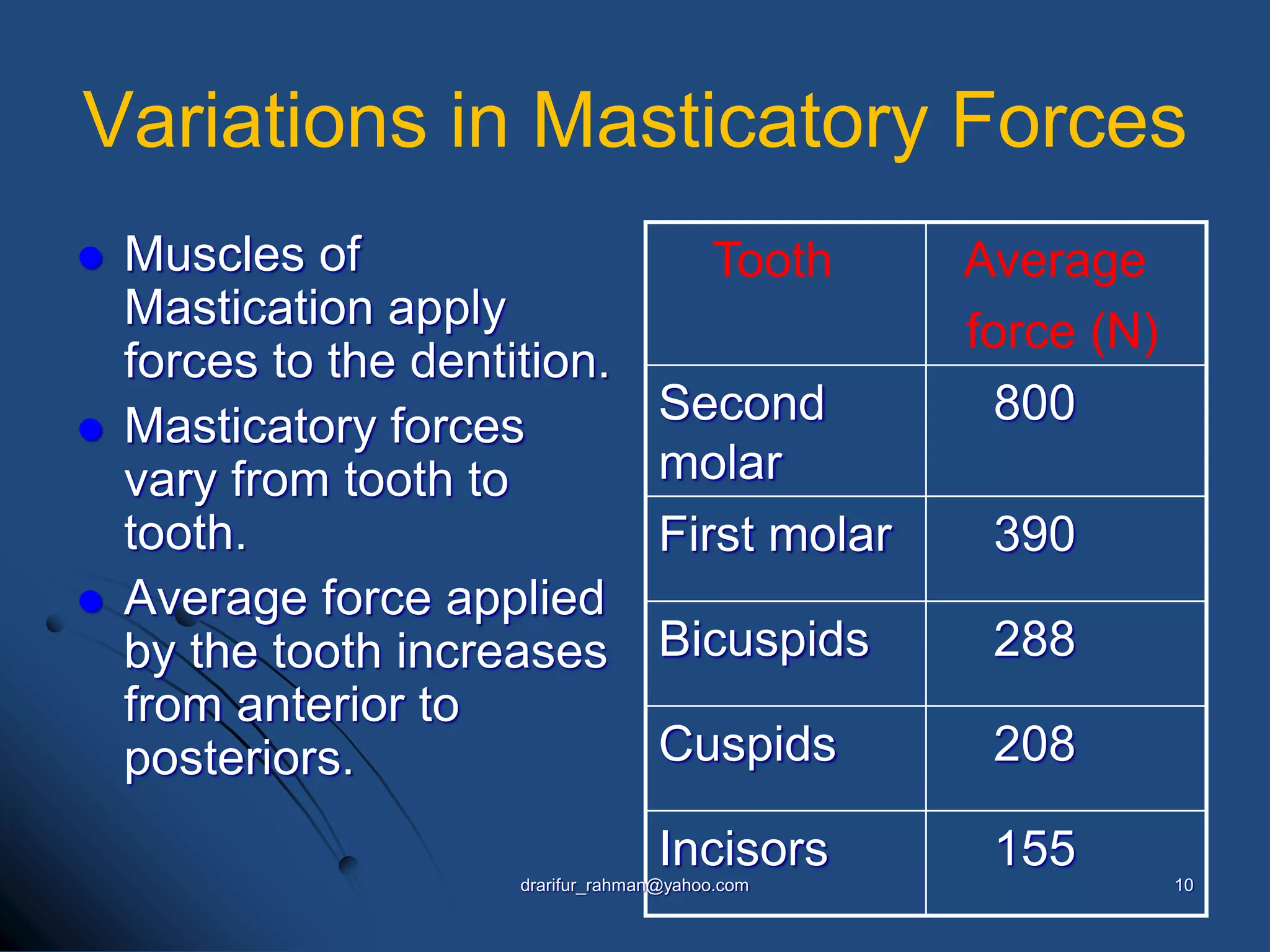 Variations in Masticatory Forces

- Muscles of Mastication apply forces to the dentition.
- Masticatory forces vary from tooth to tooth.
- Average force applied by the tooth increases from anterior to posteriors.

| Tooth | Average force (N) |
|---|---|
| Second molar | 800 |
| First molar | 390 |
| Bicuspids | 288 |
| Cuspids | 208 |
| Incisors | 155 |

drarifur_rahman@yahoo.com

10